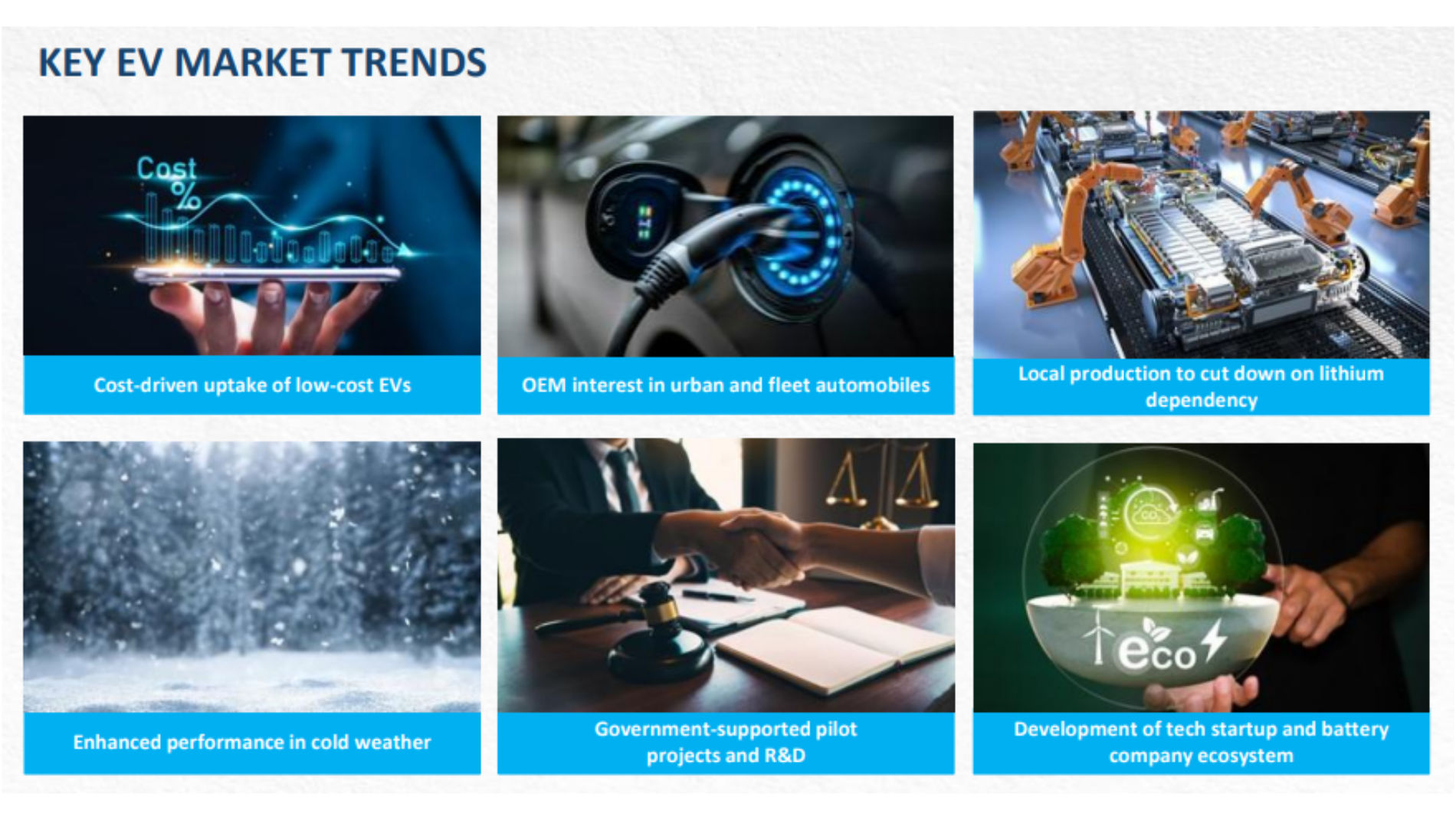 KEY EV MARKET TRENDS

Cost
%

Cost-driven uptake of low-cost EVs

OEM interest in urban and fleet automobiles

Local production to cut down on lithium dependency

Enhanced performance in cold weather

Government-supported pilot projects and R&D

$CO_2$

eco

Development of tech startup and battery company ecosystem